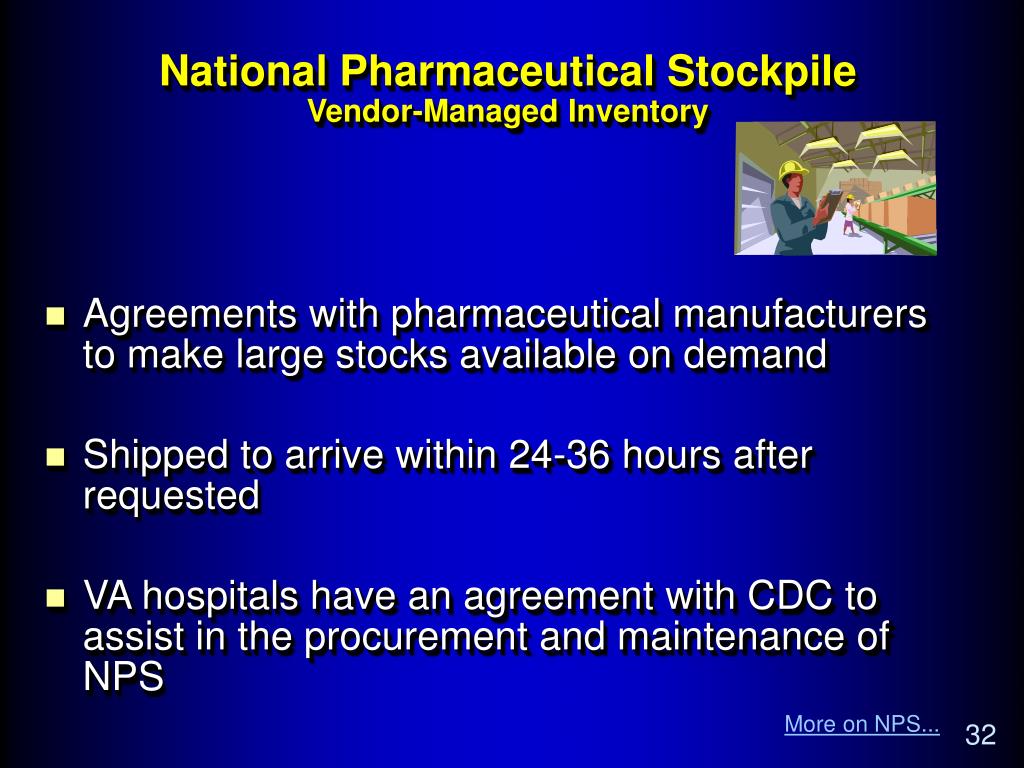 National Pharmaceutical Stockpile
Vendor-Managed Inventory

- Agreements with pharmaceutical manufacturers to make large stocks available on demand
- Shipped to arrive within 24-36 hours after requested
- VA hospitals have an agreement with CDC to assist in the procurement and maintenance of NPS

More on NPS...

32